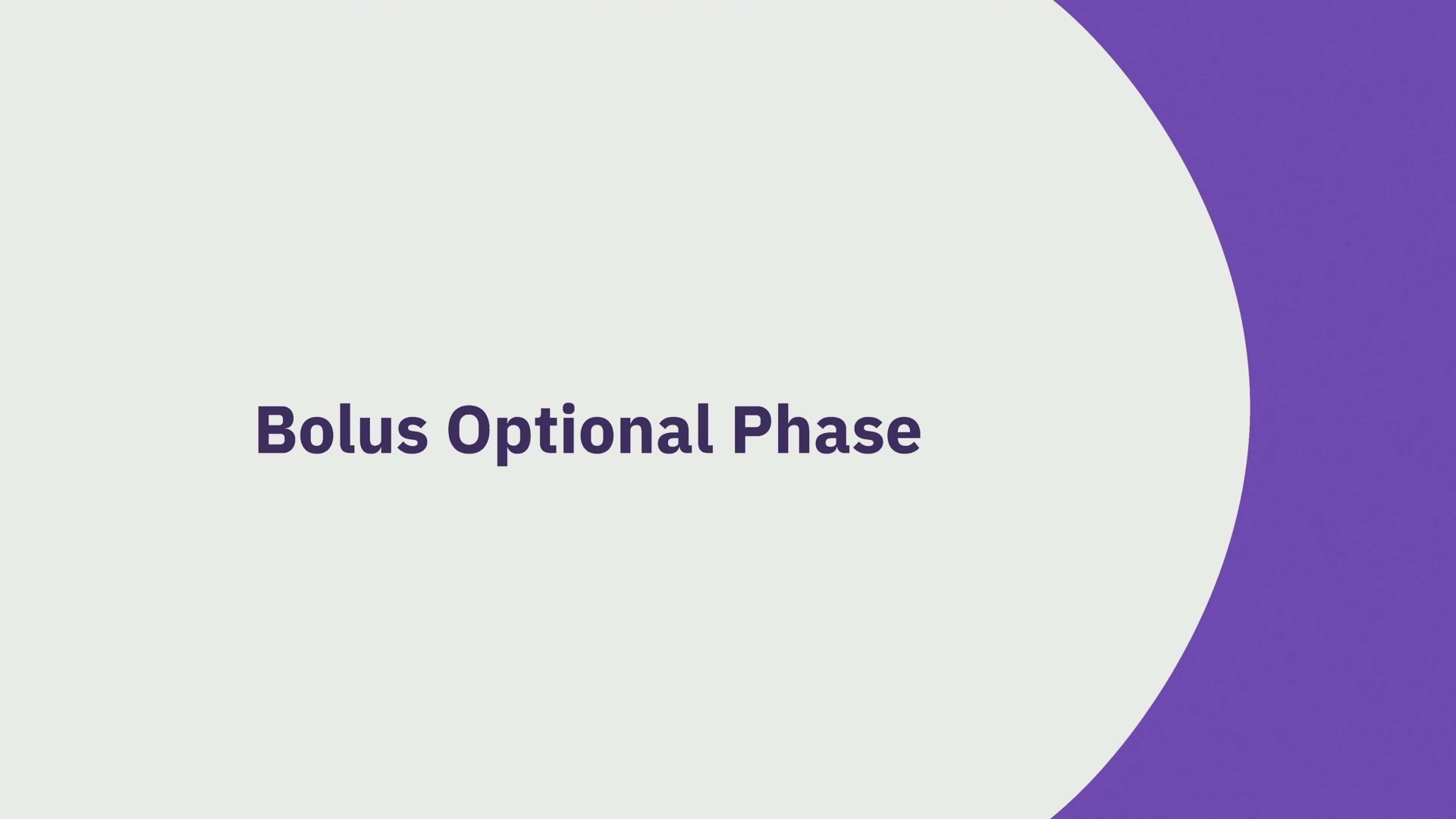 Bolus Optional Phase